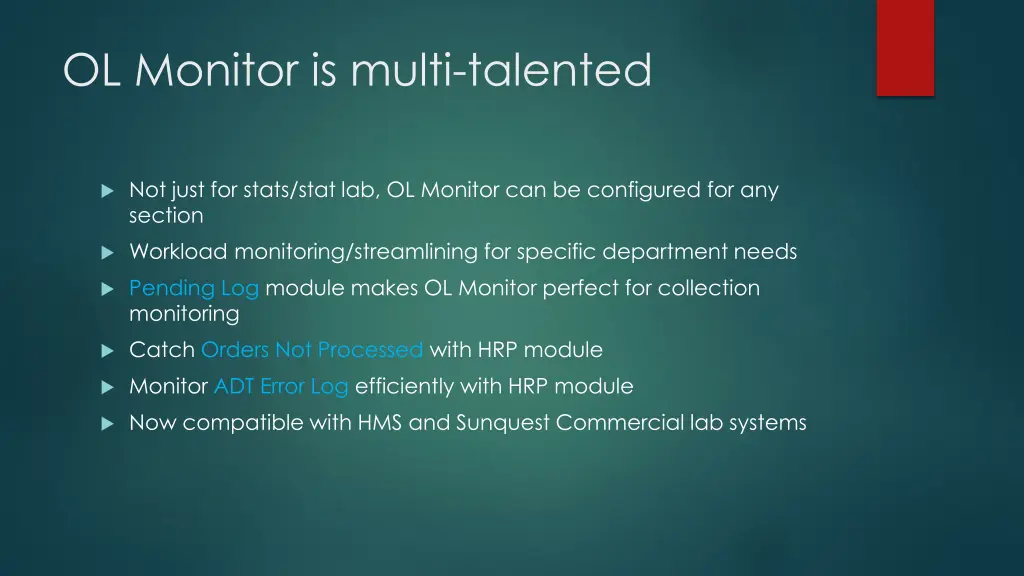 OL Monitor is multi-talented

Not just for stats/stat lab, OL Monitor can be configured for any section

Workload monitoring/streamlining for specific department needs

Pending Log module makes OL Monitor perfect for collection monitoring

Catch Orders Not Processed with HRP module

Monitor ADT Error Log efficiently with HRP module

Now compatible with HMS and Sunquest Commercial lab systems